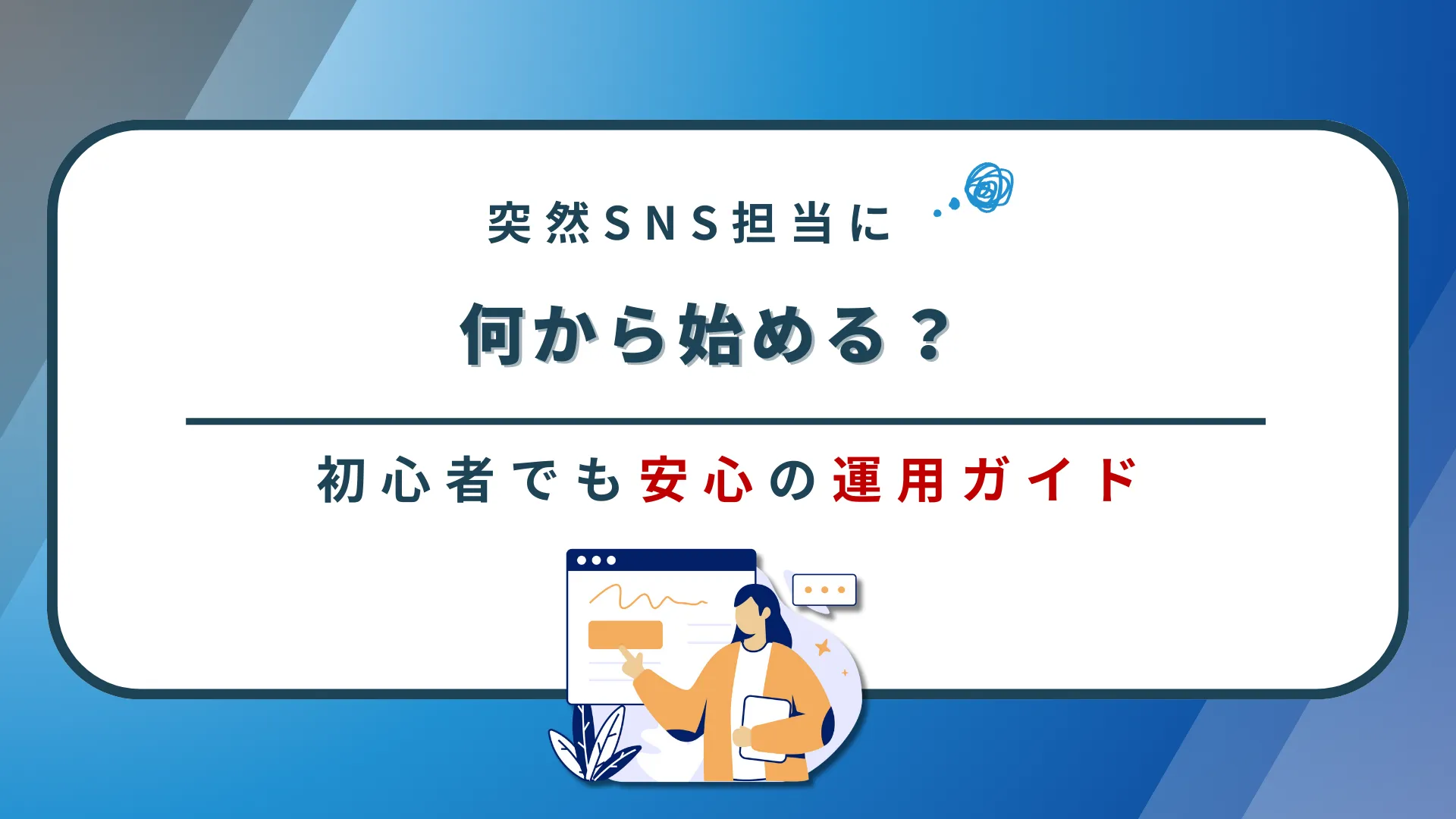 突然SNS担当に

何から始める？

初心者でも安心の運用ガイド